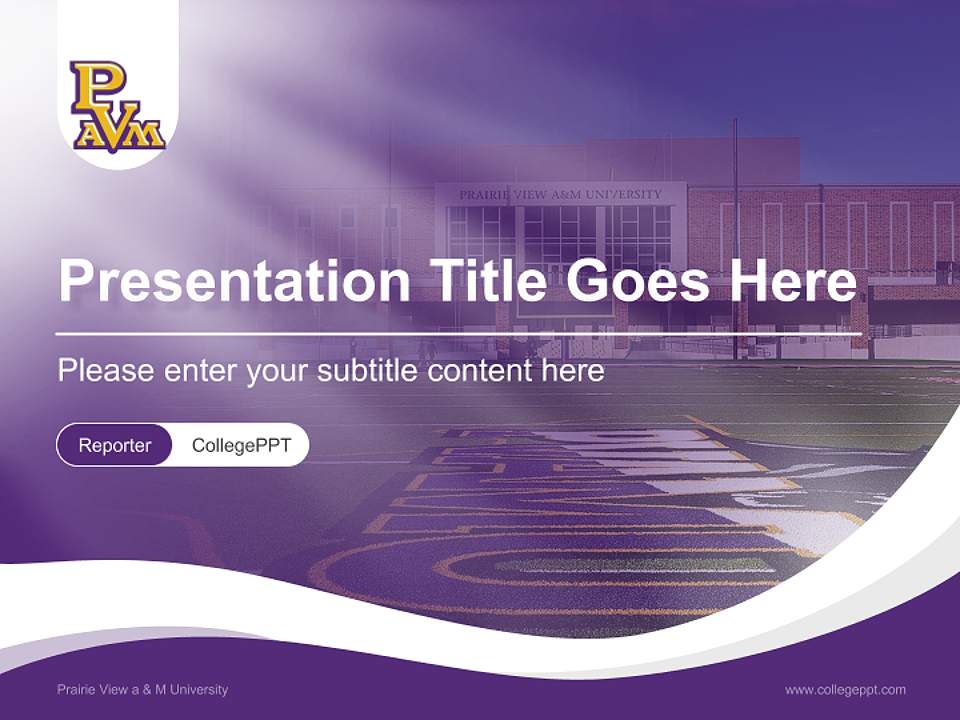 PVAM

PRAIRIE VIEW A&M UNIVERSITY

Presentation Title Goes Here

Please enter your subtitle content here

Reporter CollegePPT

Prairie View a & M University

www.collegeppt.com